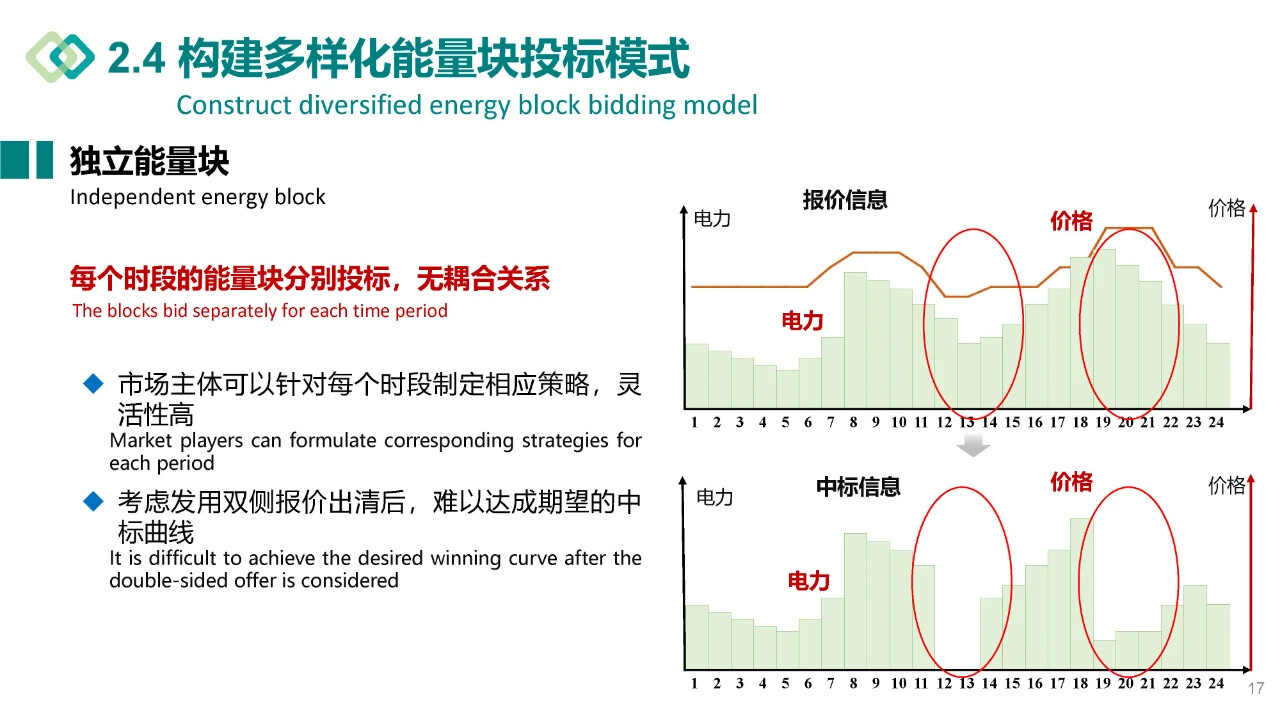 2.4 构建多样化能量块投标模式
Construct diversified energy block bidding model

独立能量块
Independent energy block

每个时段的能量块分别投标，无耦合关系
The blocks bid separately for each time period

◆ 市场主体可以针对每个时段制定相应策略，灵活性高
Market players can formulate corresponding strategies for each period

◆ 考虑发用双侧报价出清后，难以达成期望的中标曲线
It is difficult to achieve the desired winning curve after the double-sided offer is considered

报价信息
电力
价格
价格
电力
1 2 3 4 5 6 7 8 9 10 11 12 13 14 15 16 17 18 19 20 21 22 23 24

中标信息
电力
价格
价格
电力
1 2 3 4 5 6 7 8 9 10 11 12 13 14 15 16 17 18 19 20 21 22 23 24

17